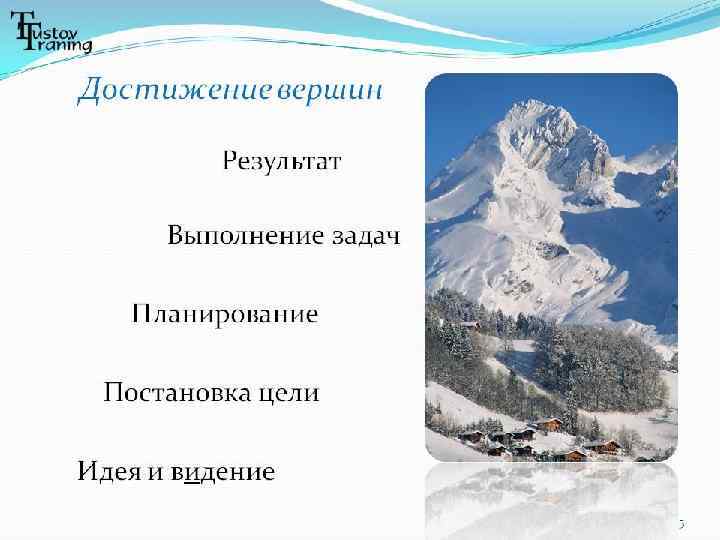 Tustov Traning

Достижение вершин

Результат

Выполнение задач

Планирование

Постановка цели

Идея и видение

5